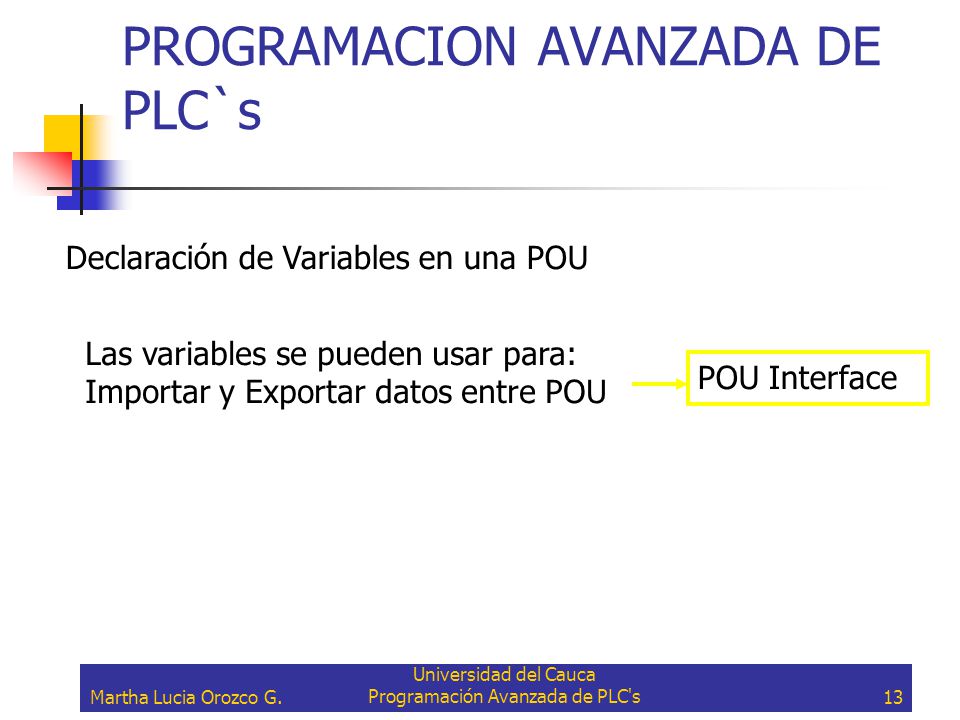 PROGRAMACION AVANZADA DE PLC`s

Declaración de Variables en una POU

Las variables se pueden usar para:
Importar y Exportar datos entre POU

POU Interface

Martha Lucia Orozco G.

Universidad del Cauca
Programación Avanzada de PLC's

13